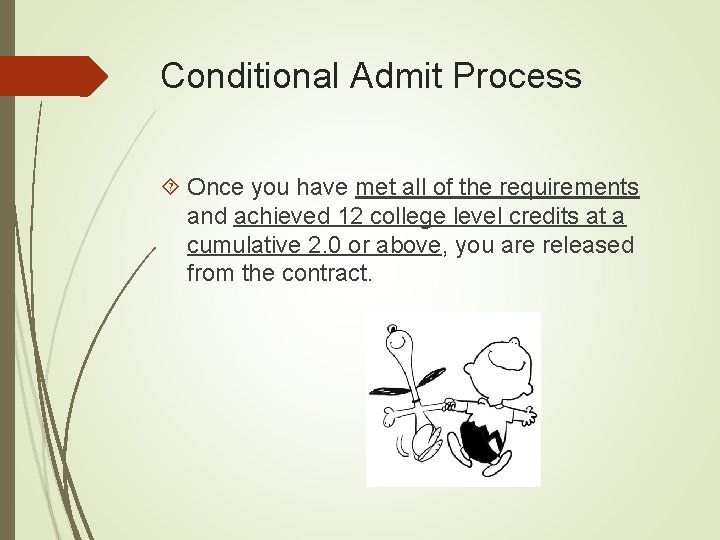 Conditional Admit Process

Once you have met all of the requirements and achieved 12 college level credits at a cumulative 2.0 or above, you are released from the contract.